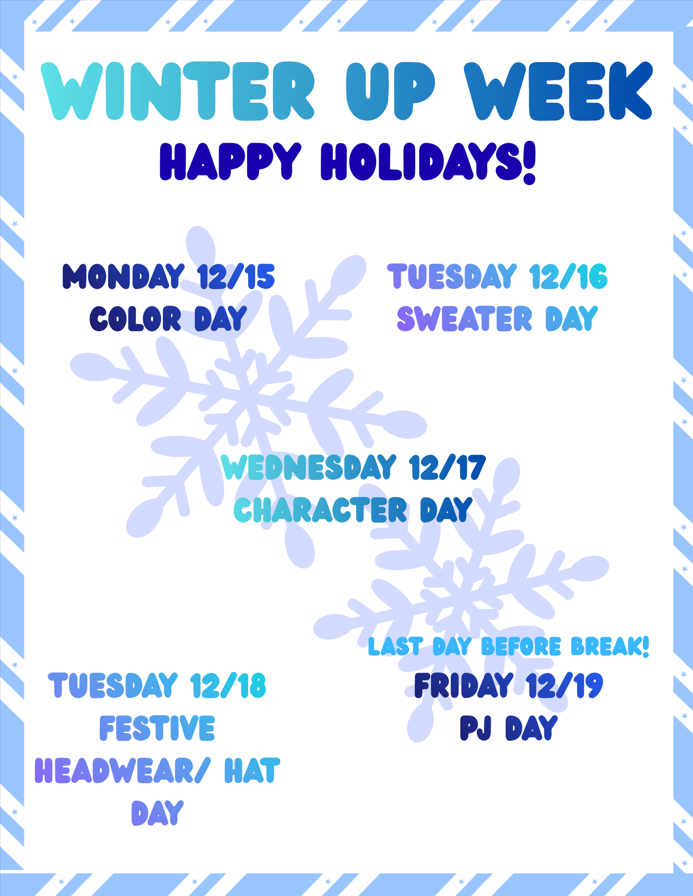 WINTER UP WEEK
HAPPY HOLIDAYS!

MONDAY 12/15
COLOR DAY

TUESDAY 12/16
SWEATER DAY

WEDNESDAY 12/17
CHARACTER DAY

TUESDAY 12/18
FESTIVE HEADWEAR/ HAT DAY

LAST DAY BEFORE BREAK!
FRIDAY 12/19
PJ DAY